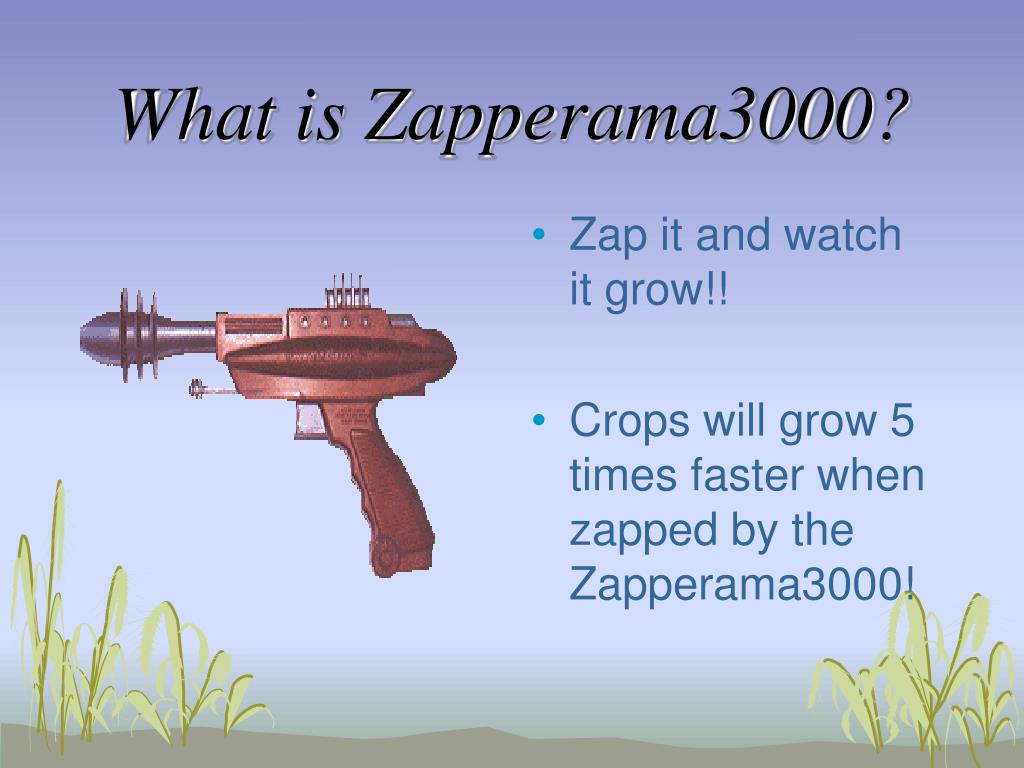 What is Zapperama3000?

• Zap it and watch it grow!!

• Crops will grow 5 times faster when zapped by the Zapperama3000!